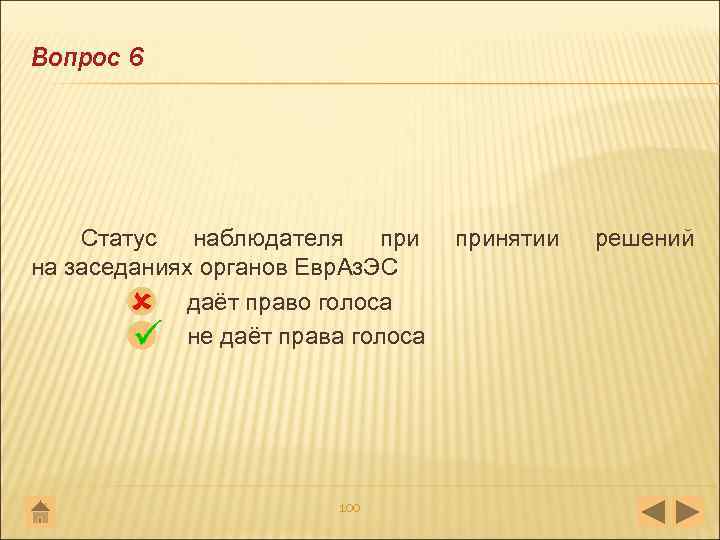 Вопрос 6

Статус наблюдателя при принятии решений на заседаниях органов ЕврАзЭС

даёт право голоса

не даёт права голоса

100